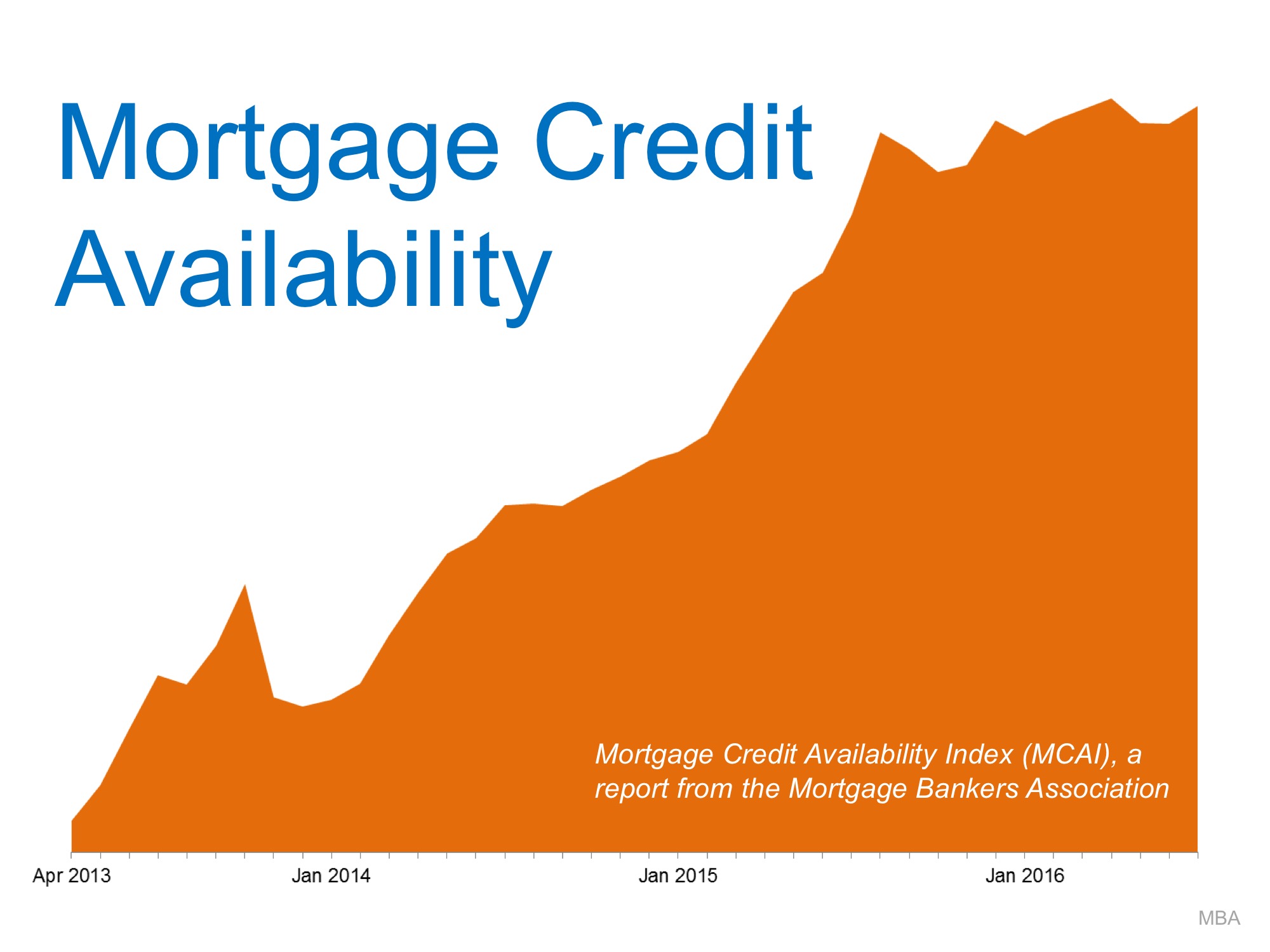 Mortgage Credit Availability

Mortgage Credit Availability Index (MCAI), a report from the Mortgage Bankers Association

Apr 2013
Jan 2014
Jan 2015
Jan 2016

MBA